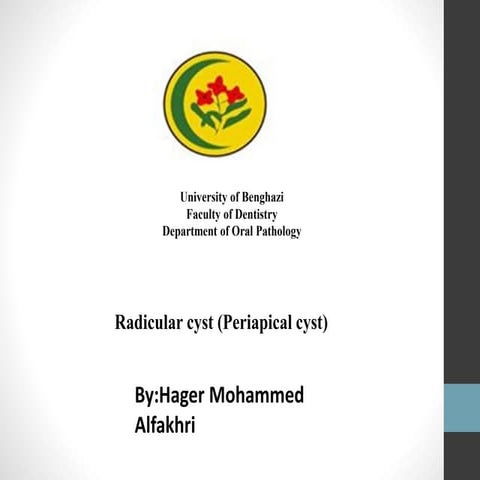 University of Benghazi
Faculty of Dentistry
Department of Oral Pathology

Radicular cyst (Periapical cyst)

By:Hager Mohammed Alfakhri